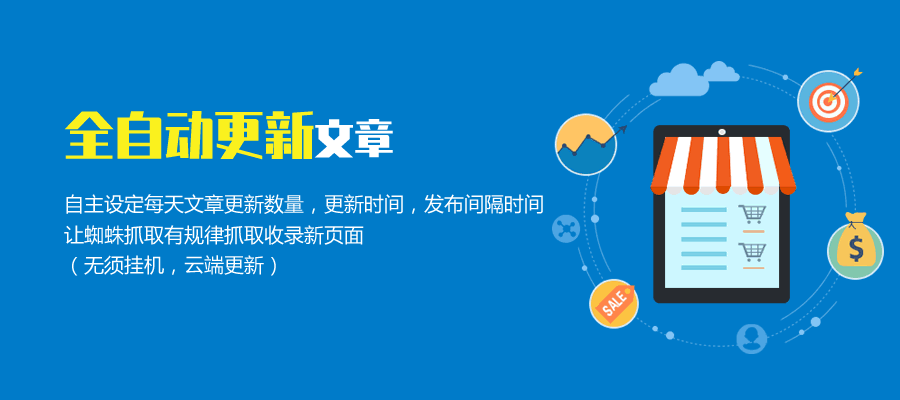 全自动更新文章

自主设定每天文章更新数量，更新时间，发布间隔时间
让蜘蛛抓取有规律抓取收录新页面
（无须挂机，云端更新）

SALE

$